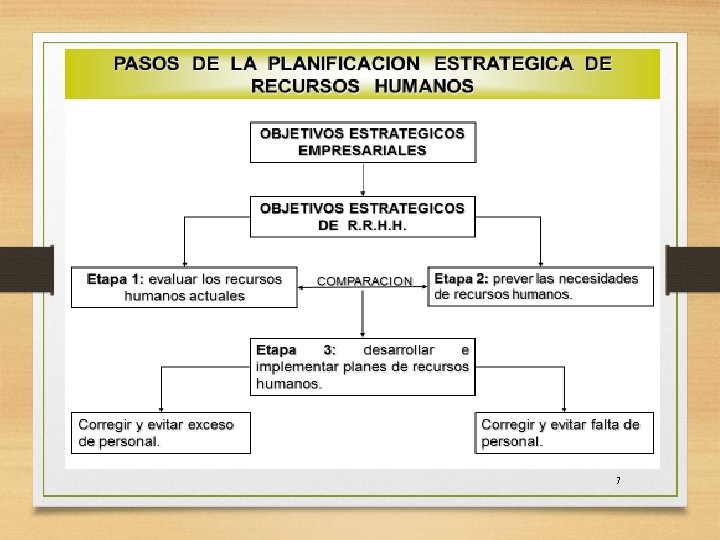 PASOS DE LA PLANIFICACION ESTRATEGICA DE RECURSOS HUMANOS

OBJETIVOS ESTRATEGICOS EMPRESARIALES

OBJETIVOS ESTRATEGICOS DE R.R.H.H.

Etapa 1: evaluar los recursos humanos actuales

COMPARACION

Etapa 2: prever las necesidades de recursos humanos.

Etapa 3: desarrollar e implementar planes de recursos humanos.

Corregir y evitar exceso de personal.

Corregir y evitar falta de personal.

7